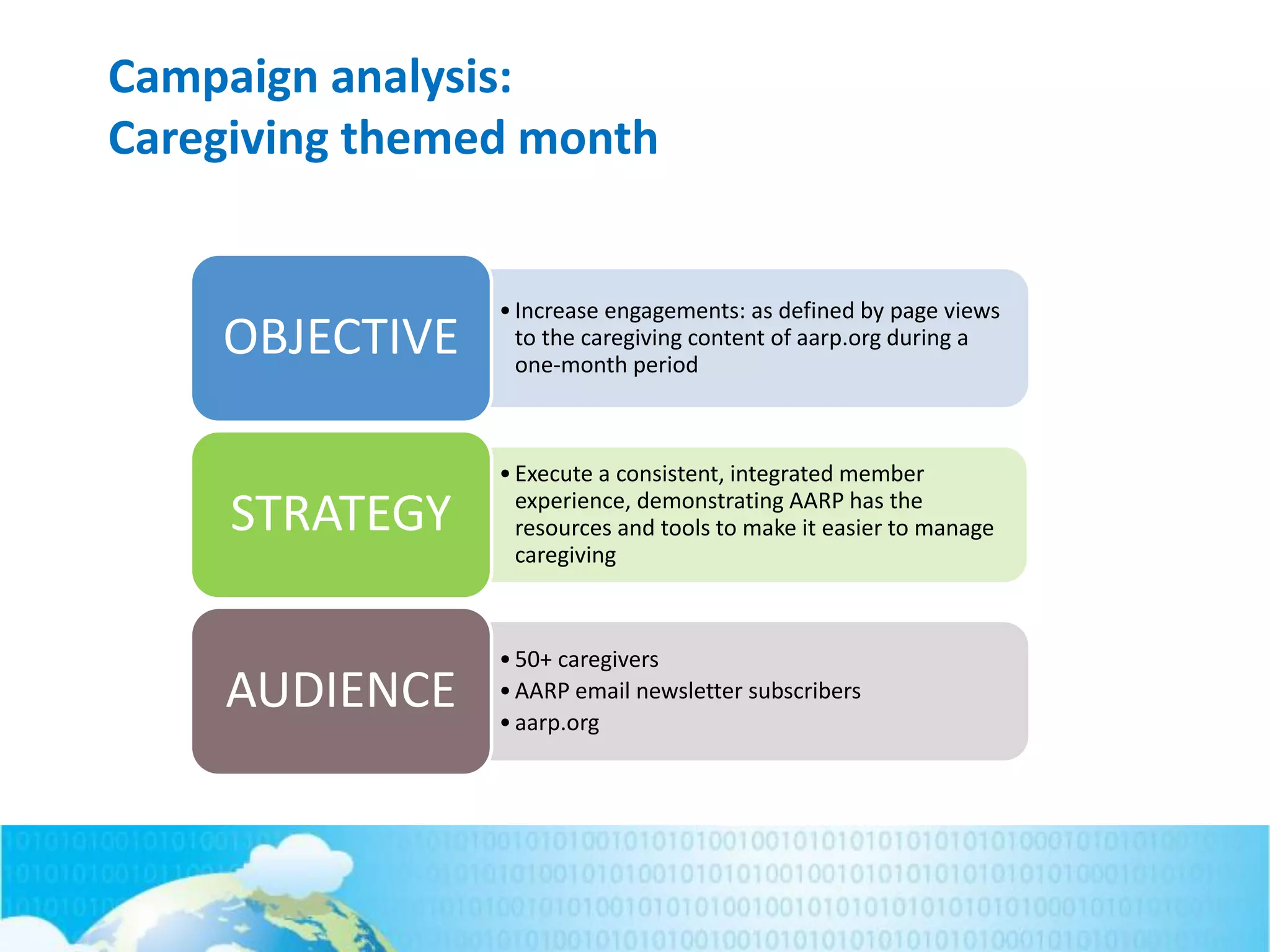 Campaign analysis:
Caregiving themed month

OBJECTIVE

• Increase engagements: as defined by page views to the caregiving content of aarp.org during a one-month period

STRATEGY

• Execute a consistent, integrated member experience, demonstrating AARP has the resources and tools to make it easier to manage caregiving

AUDIENCE

• 50+ caregivers
• AARP email newsletter subscribers
• aarp.org